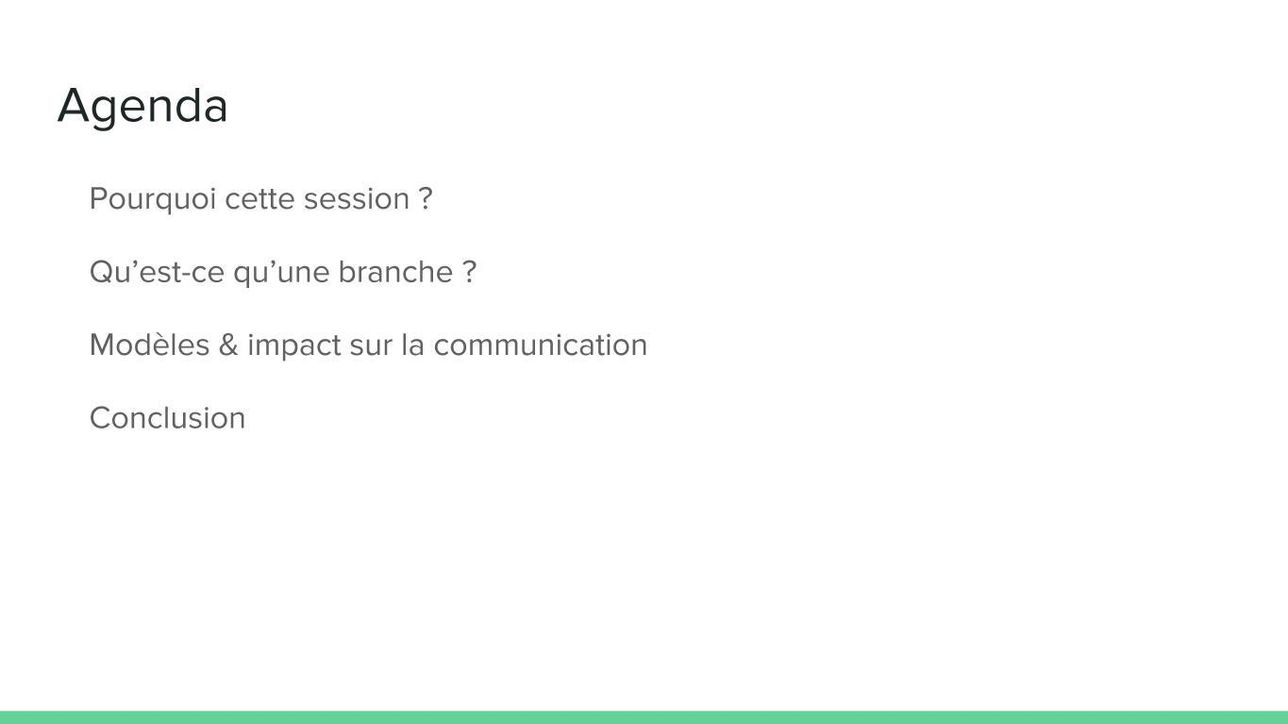 Agenda

Pourquoi cette session ?

Qu’est-ce qu’une branche ?

Modèles & impact sur la communication

Conclusion